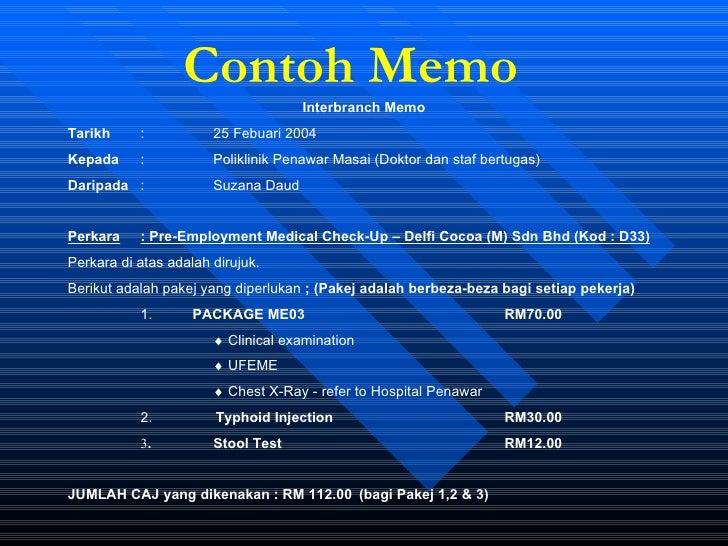 Contoh Memo

Interbranch Memo

Tarikh : 25 Febuari 2004

Kepada : Poliklinik Penawar Masai (Doktor dan staf bertugas)

Daripada : Suzana Daud

Perkara : Pre-Employment Medical Check-Up – Delfi Cocoa (M) Sdn Bhd (Kod : D33)

Perkara di atas adalah dirujuk.

Berikut adalah pakej yang diperlukan ; (Pakej adalah berbeza-beza bagi setiap pekerja)

1. PACKAGE ME03 RM70.00

♦ Clinical examination

♦ UFEME

♦ Chest X-Ray - refer to Hospital Penawar

2. Typhoid Injection RM30.00

3. Stool Test RM12.00

JUMLAH CAJ yang dikenakan : RM 112.00 (bagi Pakej 1,2 & 3)